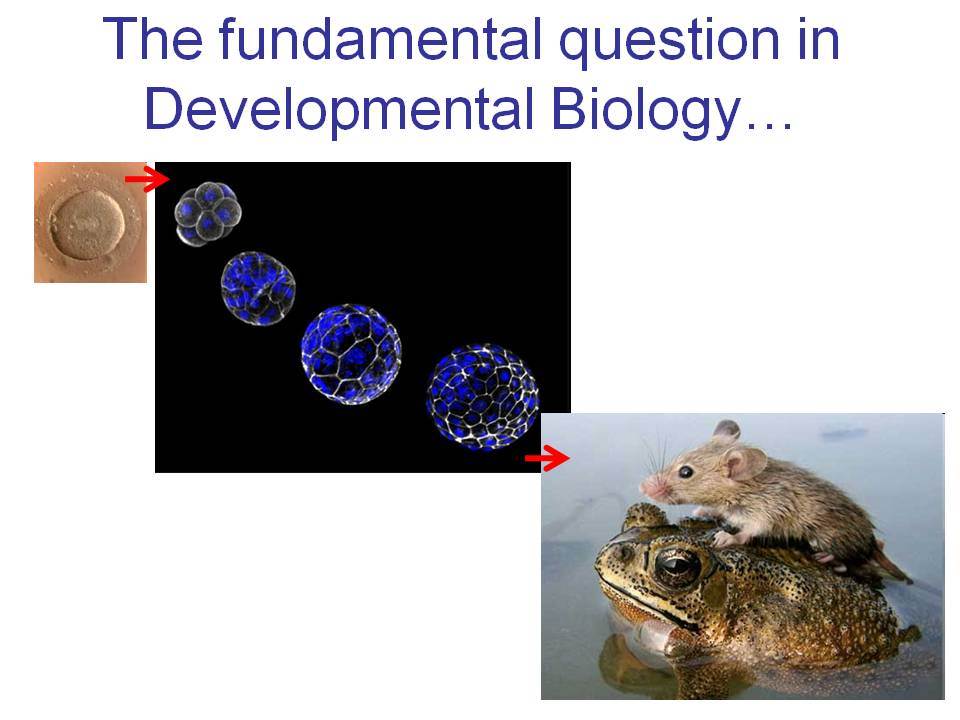 The fundamental question in Developmental Biology…